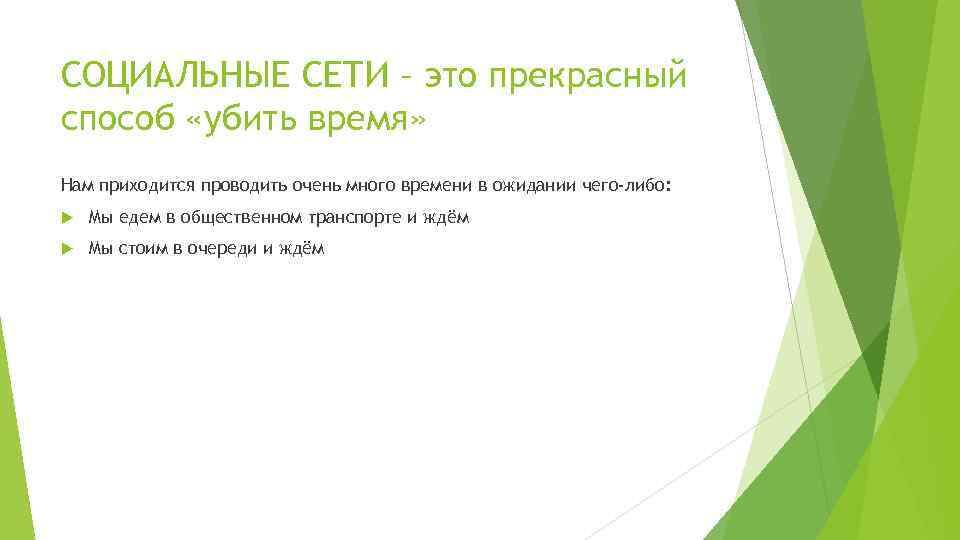 СОЦИАЛЬНЫЕ СЕТИ – это прекрасный способ «убить время»

Нам приходится проводить очень много времени в ожидании чего-либо:

Мы едем в общественном транспорте и ждём

Мы стоим в очереди и ждём